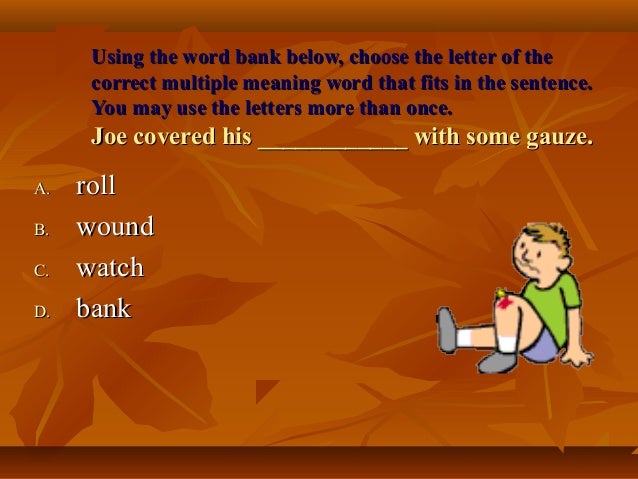 Using the word bank below, choose the letter of the correct multiple meaning word that fits in the sentence. You may use the letters more than once.

Joe covered his ____________ with some gauze.

A. roll
B. wound
C. watch
D. bank